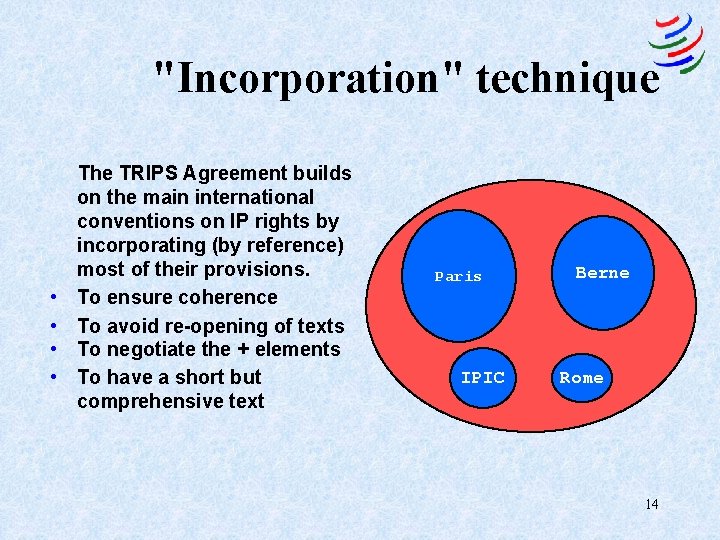 "Incorporation" technique

The TRIPS Agreement builds on the main international conventions on IP rights by incorporating (by reference) most of their provisions.

• To ensure coherence
• To avoid re-opening of texts
• To negotiate the + elements
• To have a short but comprehensive text

Paris

Berne

IPIC

Rome

14